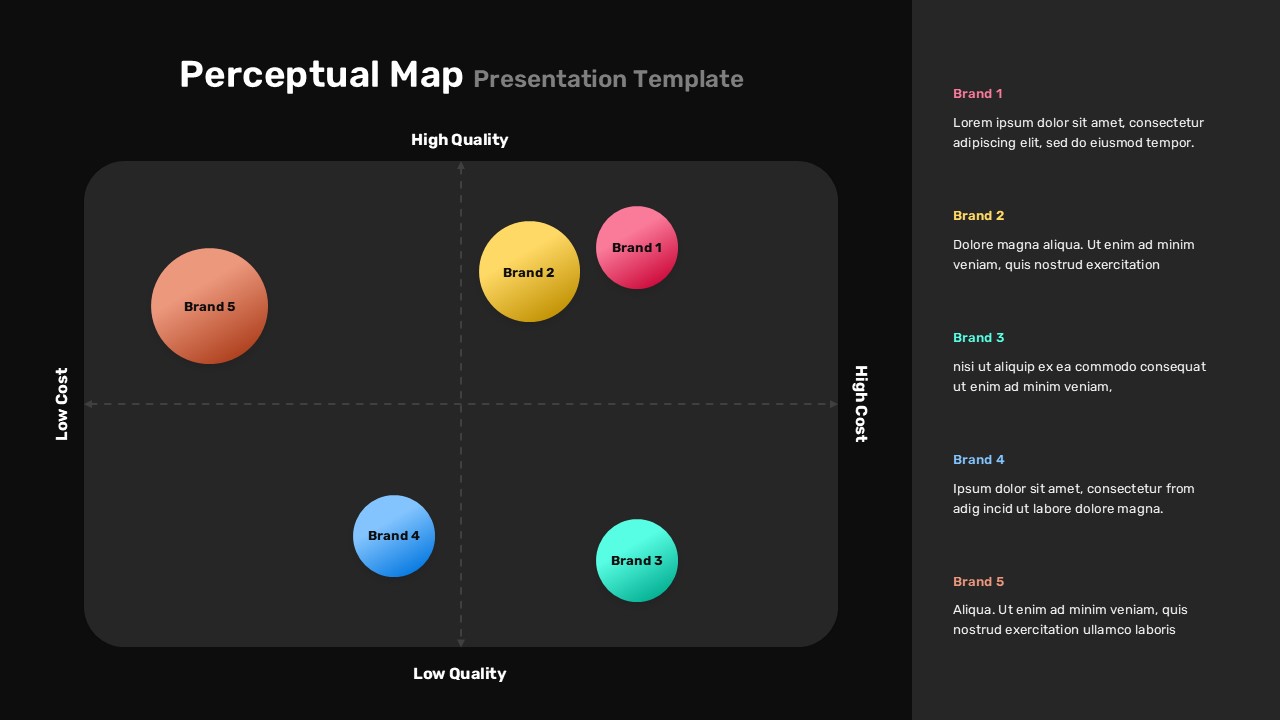 Perceptual Map Presentation Template

High Quality

Low Cost

High Cost

Low Quality

Brand 5

Brand 2

Brand 1

Brand 4

Brand 3

Brand 1

Lorem ipsum dolor sit amet, consectetur adipiscing elit, sed do eiusmod tempor.

Brand 2

Dolore magna aliqua. Ut enim ad minim veniam, quis nostrud exercitation

Brand 3

nisi ut aliquip ex ea commodo consequat ut enim ad minim veniam,

Brand 4

Ipsum dolor sit amet, consectetur from adig incid ut labore dolore magna.

Brand 5

Aliqua. Ut enim ad minim veniam, quis nostrud exercitation ullamco laboris